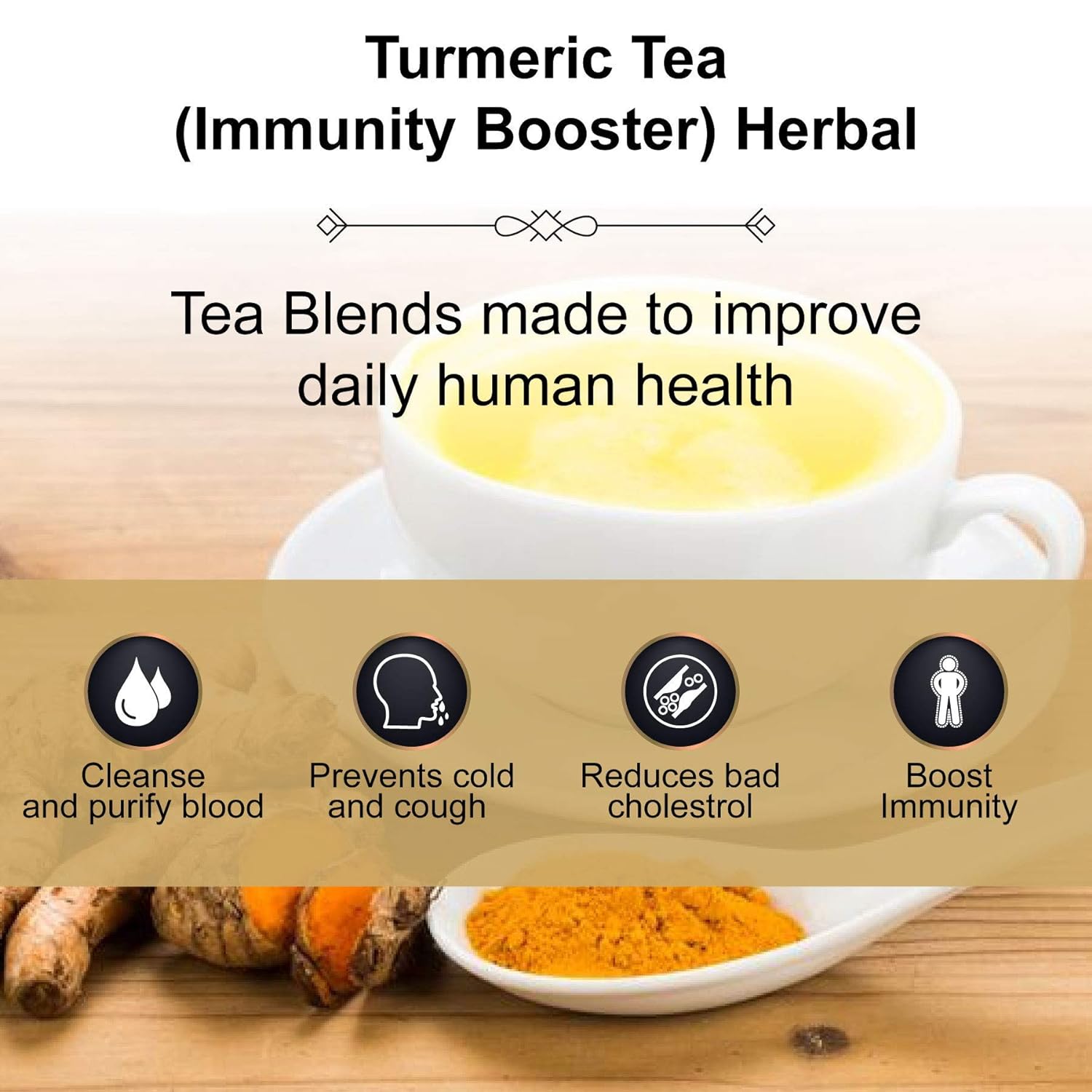 Turmeric Tea
(Immunity Booster) Herbal

Tea Blends made to improve daily human health

Cleanse and purify blood

Prevents cold and cough

Reduces bad cholestrol

Boost Immunity